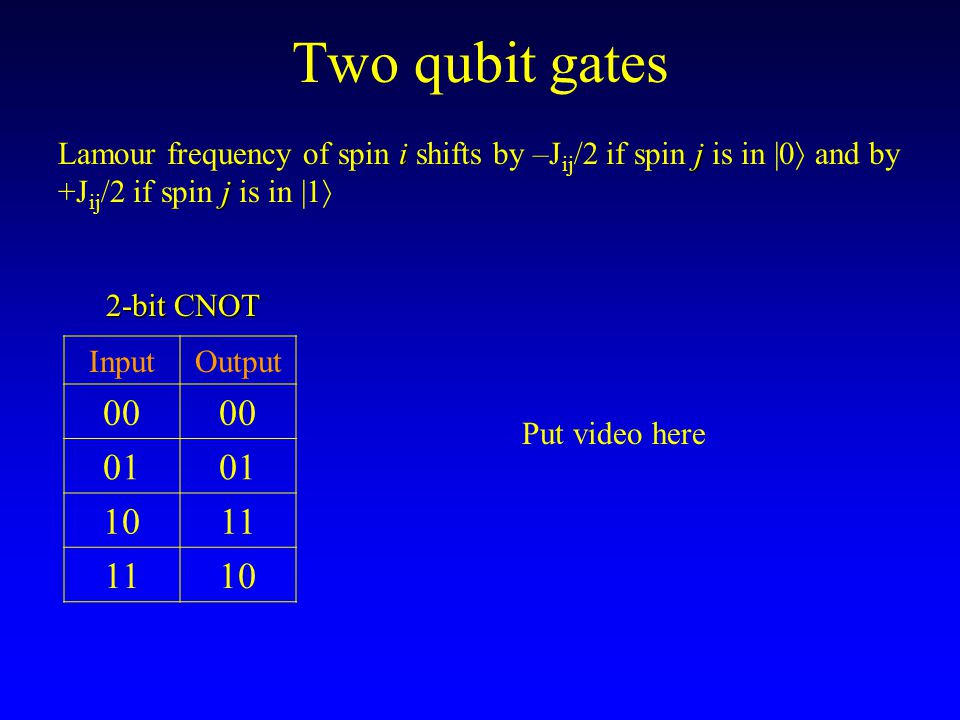 Two qubit gates

Lamour frequency of spin $i$ shifts by $-J_{ij}/2$ if spin $j$ is in $|0\rangle$ and by $+J_{ij}/2$ if spin $j$ is in $|1\rangle$

2-bit CNOT

| Input | Output |
|---|---|
| 00 | 00 |
| 01 | 01 |
| 10 | 11 |
| 11 | 10 |

Put video here